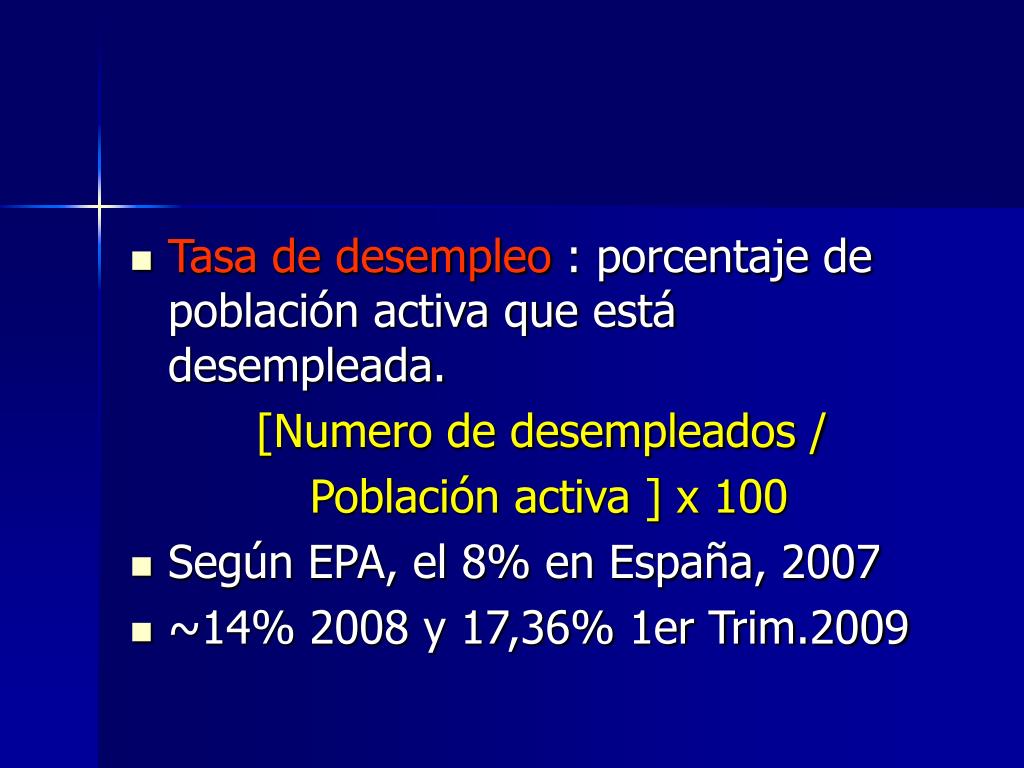 Tasa de desempleo : porcentaje de población activa que está desempleada.

[Numero de desempleados /

Población activa ] x 100

Según EPA, el 8% en España, 2007

~14% 2008 y 17,36% 1er Trim.2009